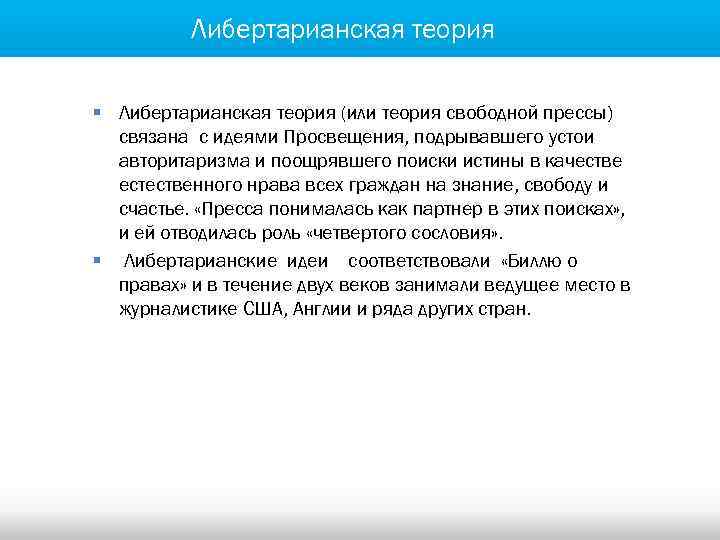 Либертарианская теория

▪ Либертарианская теория (или теория свободной прессы) связана с идеями Просвещения, подрывавшего устои авторитаризма и поощрявшего поиски истины в качестве естественного нрава всех граждан на знание, свободу и счастье. «Пресса понималась как партнер в этих поисках», и ей отводилась роль «четвертого сословия».

▪ Либертарианские идеи соответствовали «Биллю о правах» и в течение двух веков занимали ведущее место в журналистике США, Англии и ряда других стран.